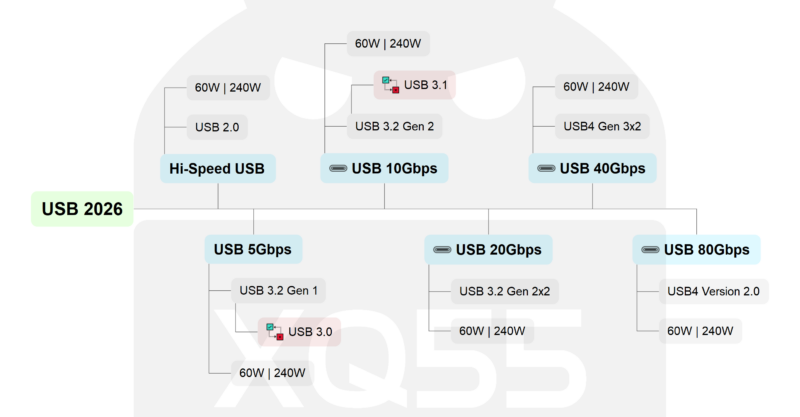 USB 2026

Hi-Speed USB
60W | 240W
USB 2.0

USB 10Gbps
60W | 240W
USB 3.1
USB 3.2 Gen 2

USB 40Gbps
60W | 240W
USB4 Gen 3x2

USB 5Gbps
USB 3.2 Gen 1
USB 3.0
60W | 240W

USB 20Gbps
USB 3.2 Gen 2x2
60W | 240W

USB 80Gbps
USB4 Version 2.0
60W | 240W

XQ55